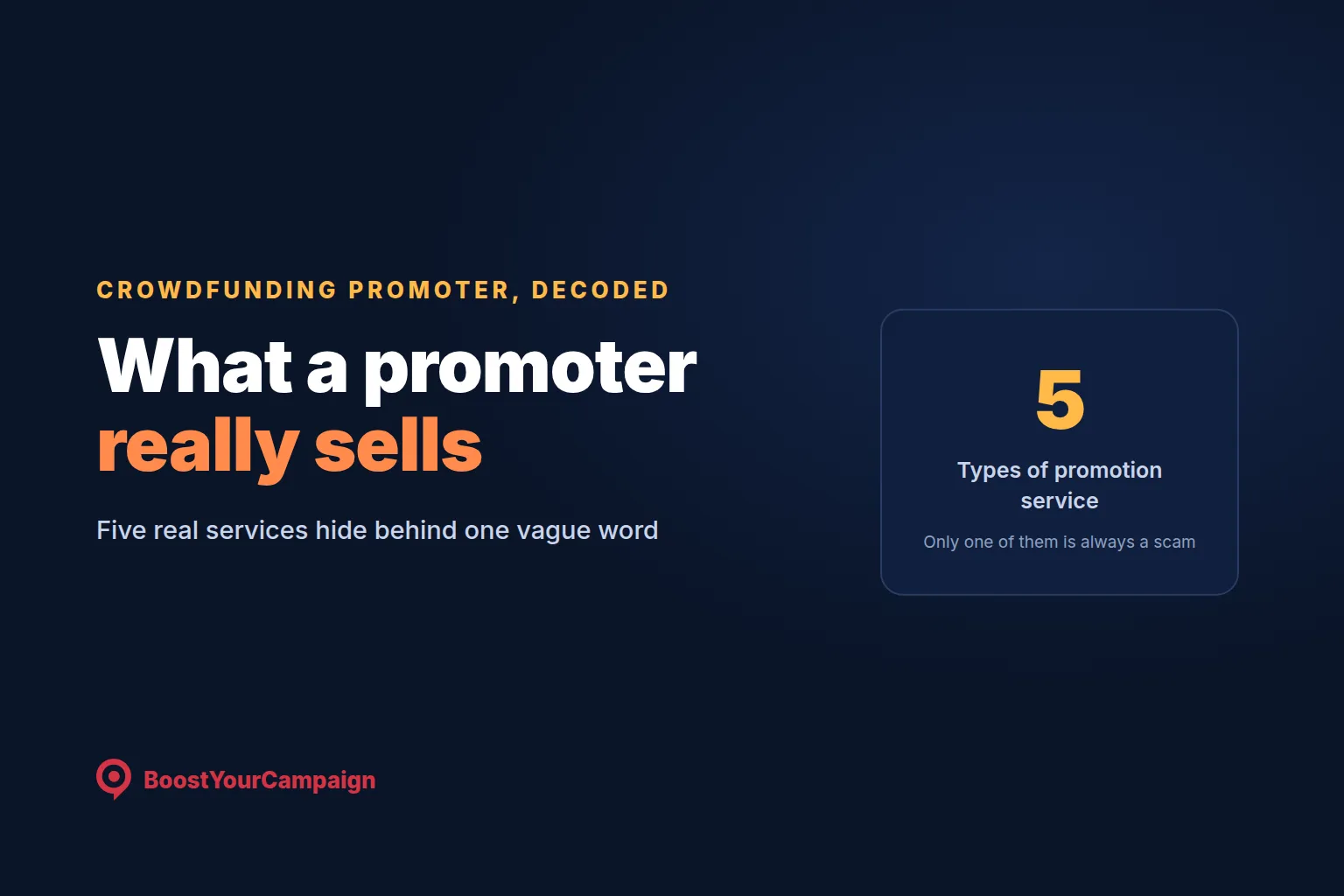 CROWDFUNDING PROMOTER, DECODED

What a promoter really sells

Five real services hide behind one vague word

5

Types of promotion service

Only one of them is always a scam

BoostYourCampaign